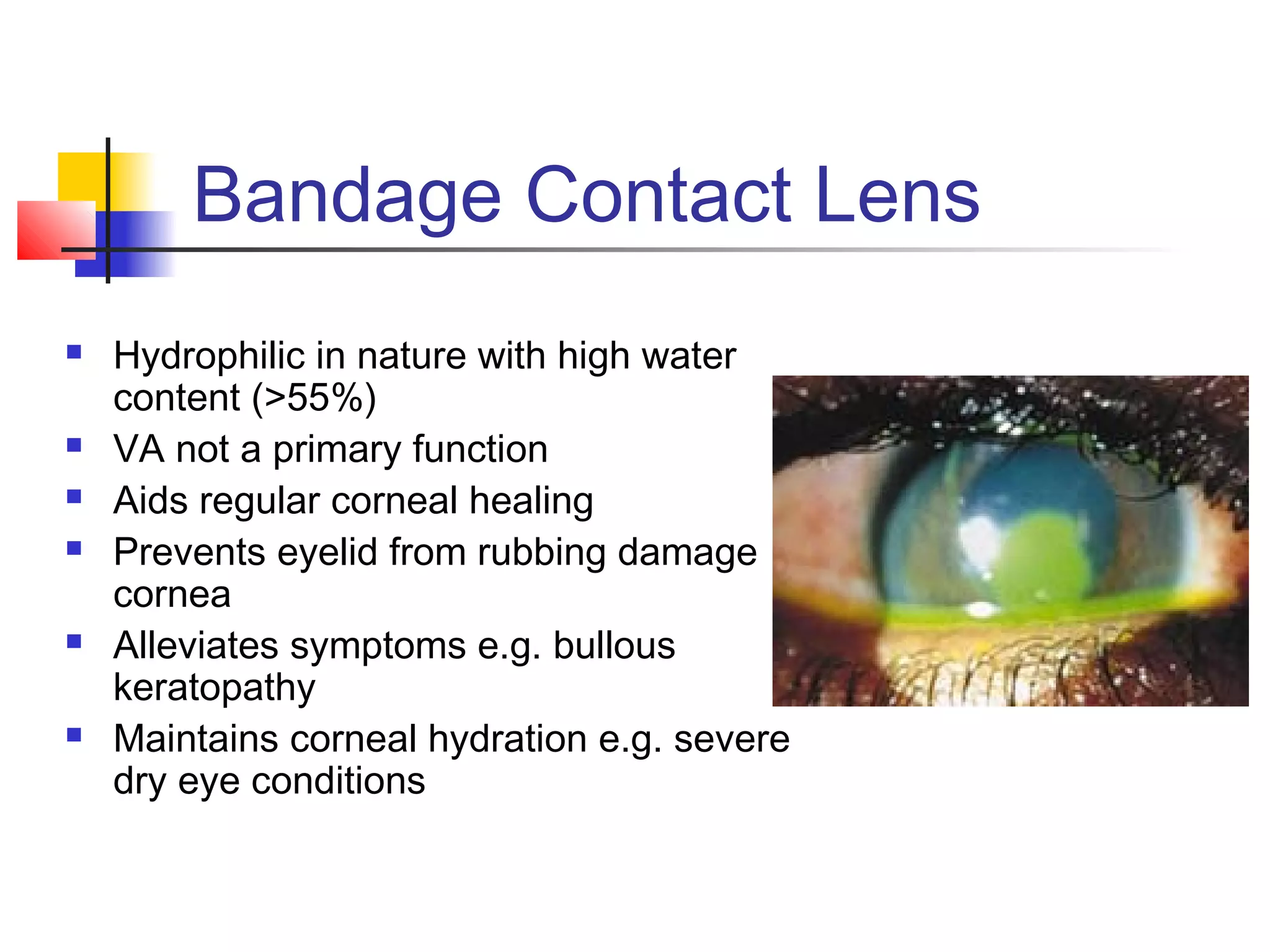 Bandage Contact Lens

- Hydrophilic in nature with high water content (>55%)
- VA not a primary function
- Aids regular corneal healing
- Prevents eyelid from rubbing damage cornea
- Alleviates symptoms e.g. bullous keratopathy
- Maintains corneal hydration e.g. severe dry eye conditions